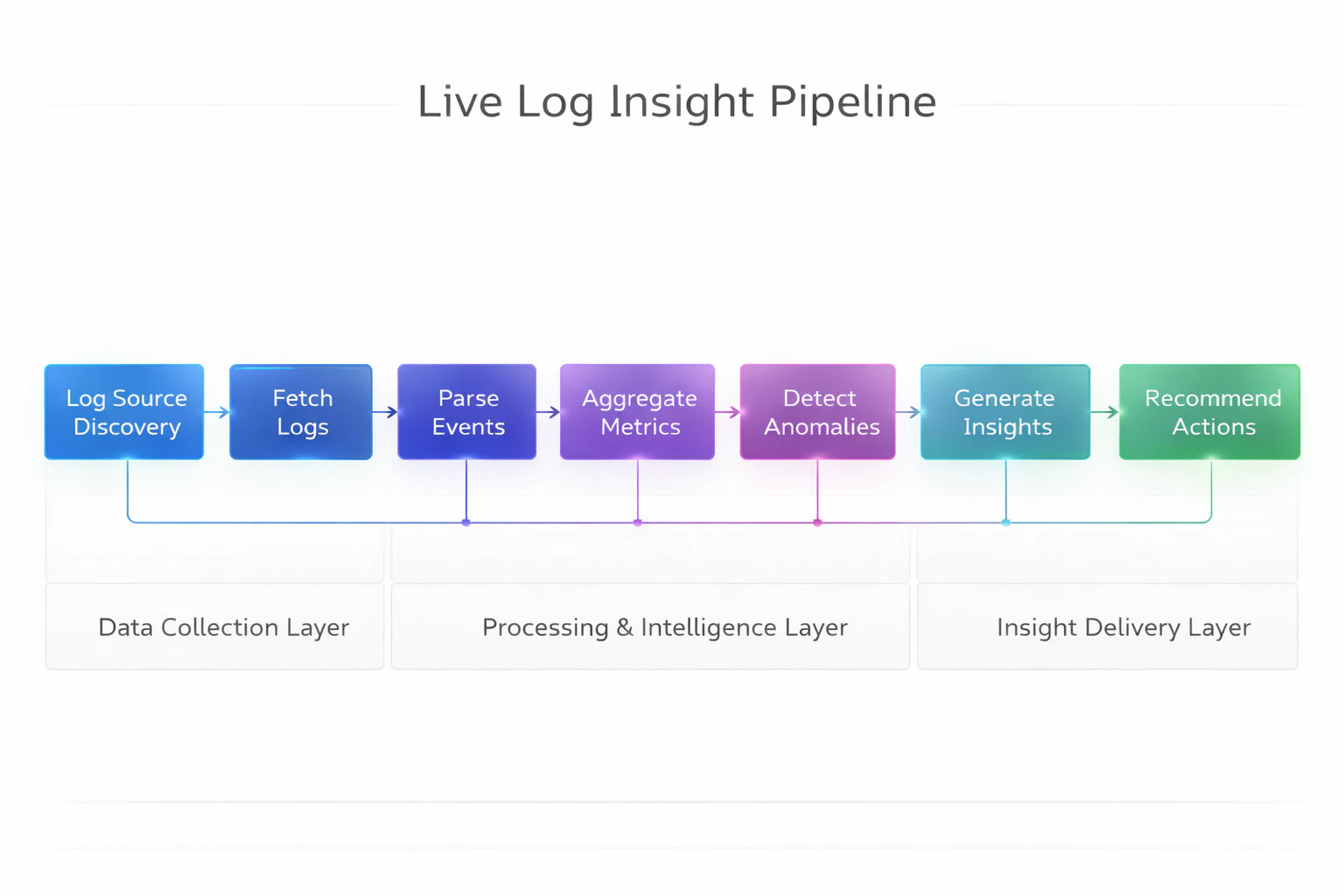 Live Log Insight Pipeline

Log Source Discovery

Fetch Logs

Parse Events

Aggregate Metrics

Detect Anomalies

Generate Insights

Recommend Actions

Data Collection Layer

Processing & Intelligence Layer

Insight Delivery Layer